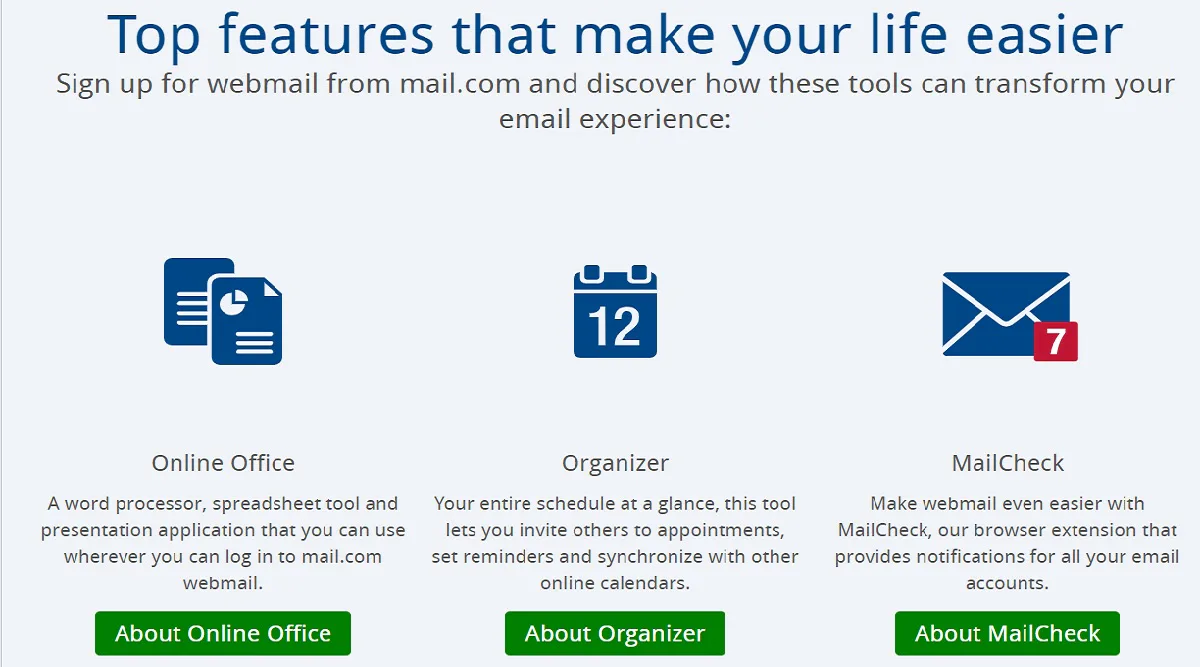 Top features that make your life easier

Sign up for webmail from mail.com and discover how these tools can transform your email experience:

12

7

Online Office

A word processor, spreadsheet tool and presentation application that you can use wherever you can log in to mail.com webmail.

About Online Office

Organizer

Your entire schedule at a glance, this tool lets you invite others to appointments, set reminders and synchronize with other online calendars.

About Organizer

MailCheck

Make webmail even easier with MailCheck, our browser extension that provides notifications for all your email accounts.

About MailCheck